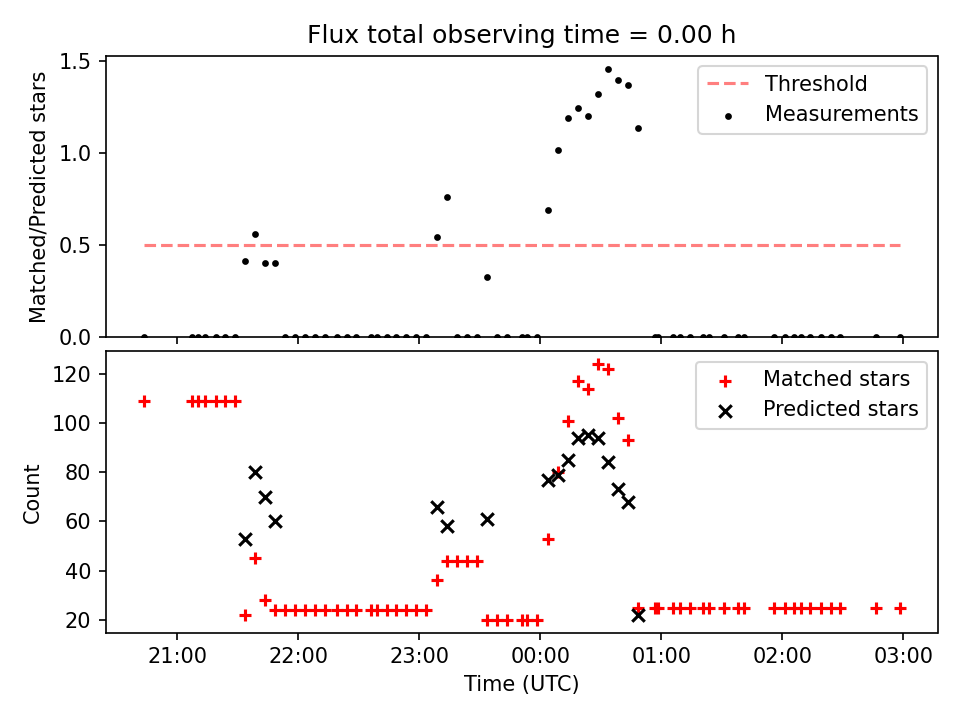 Flux total observing time = 0.00 h

Matched/Predicted stars

1.5
1.0
0.5
0.0

Threshold
Measurements

Count

120
100
80
60
40
20

Matched stars
Predicted stars

21:00 22:00 23:00 00:00 01:00 02:00 03:00

Time (UTC)